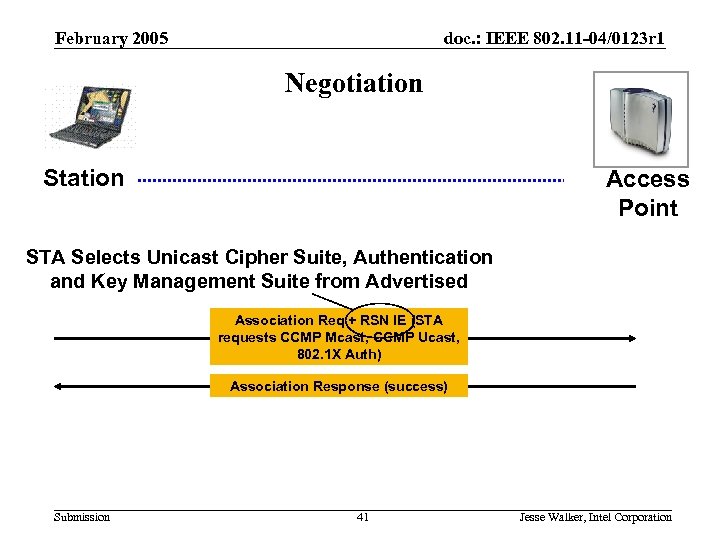 February 2005

doc.: IEEE 802.11-04/0123r1

Negotiation

Station

Access Point

STA Selects Unicast Cipher Suite, Authentication and Key Management Suite from Advertised

Association Req + RSN IE (STA requests CCMP Mcast, CCMP Ucast, 802.1X Auth)

Association Response (success)

Submission

41

Jesse Walker, Intel Corporation